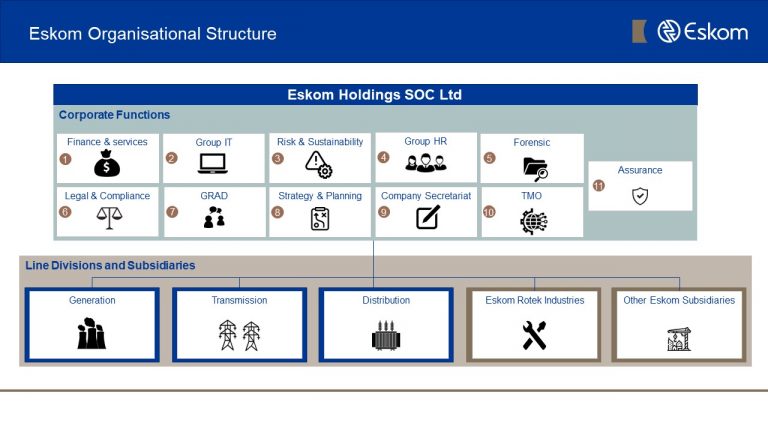 Eskom Organisational Structure

Eskom

Eskom Holdings SOC Ltd

Corporate Functions

1 Finance & services

2 Group IT

3 Risk & Sustainability

4 Group HR

5 Forensic

6 Legal & Compliance

7 GRAD

8 Strategy & Planning

9 Company Secretariat

10 TMO

11 Assurance

Line Divisions and Subsidiaries

Generation

Transmission

Distribution

Eskom Rotek Industries

Other Eskom Subsidiaries